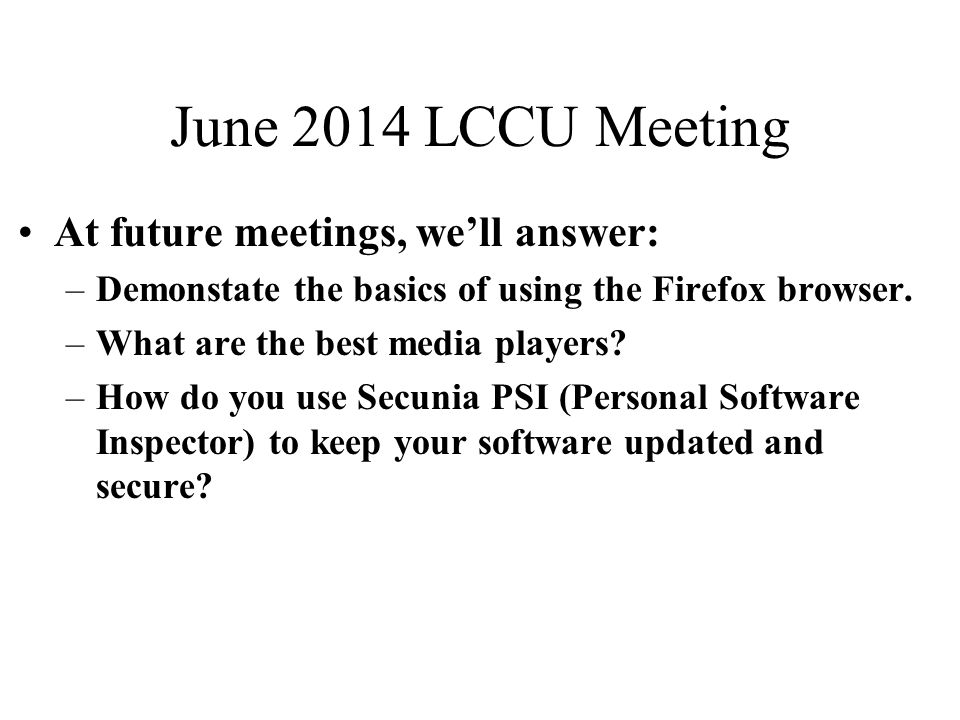 June 2014 LCCU Meeting

• At future meetings, we'll answer:
– Demonstate the basics of using the Firefox browser.
– What are the best media players?
– How do you use Secunia PSI (Personal Software Inspector) to keep your software updated and secure?